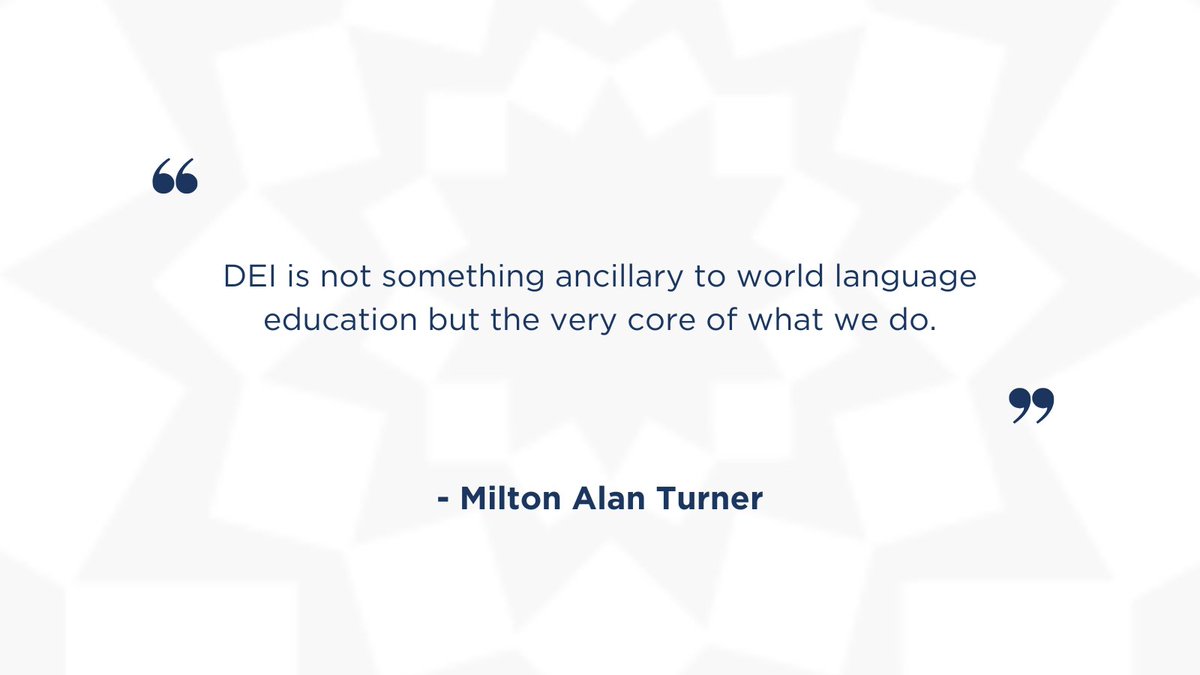 “

DEI is not something ancillary to world language education but the very core of what we do.

”

- Milton Alan Turner